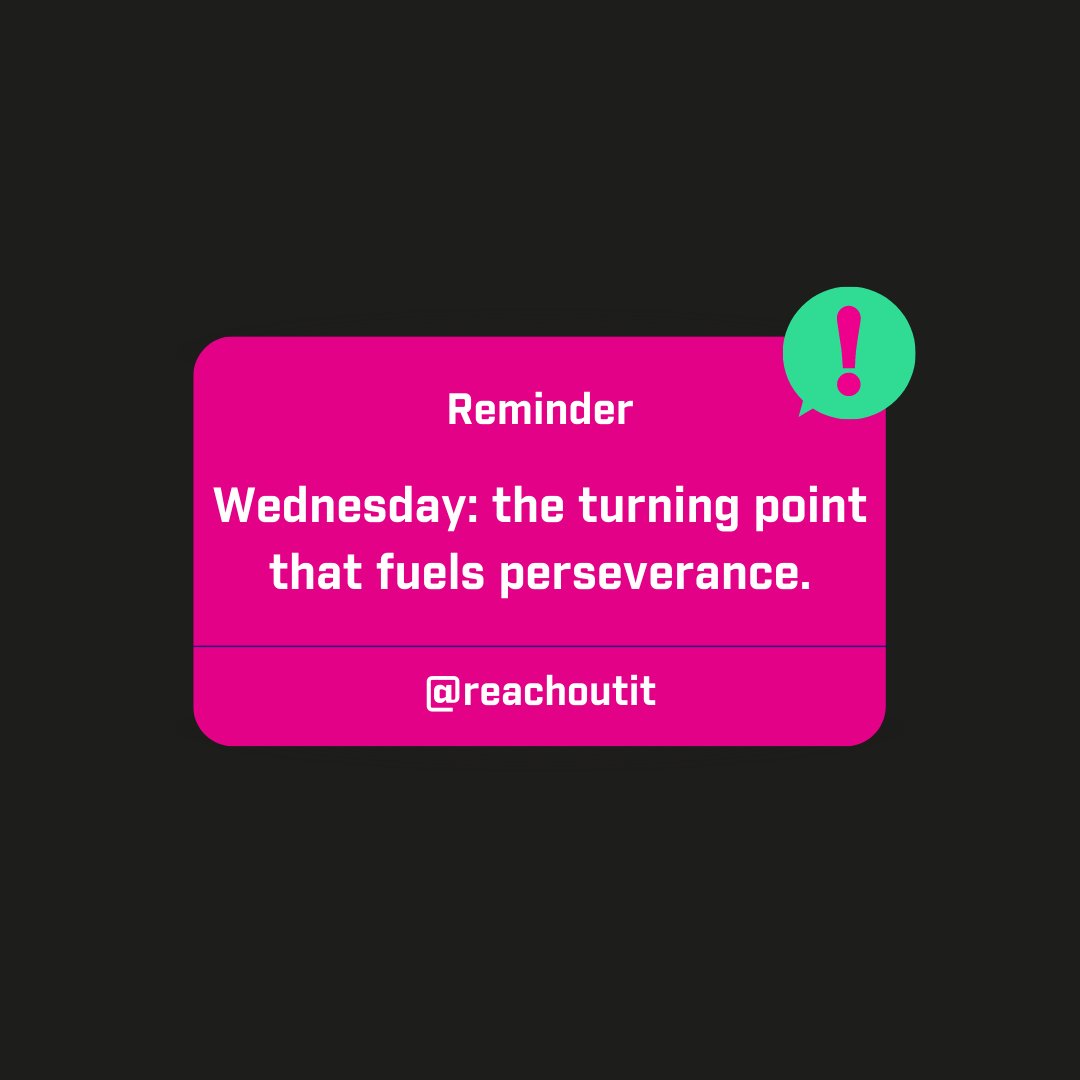 !

Reminder

Wednesday: the turning point that fuels perseverance.

@reachoutit